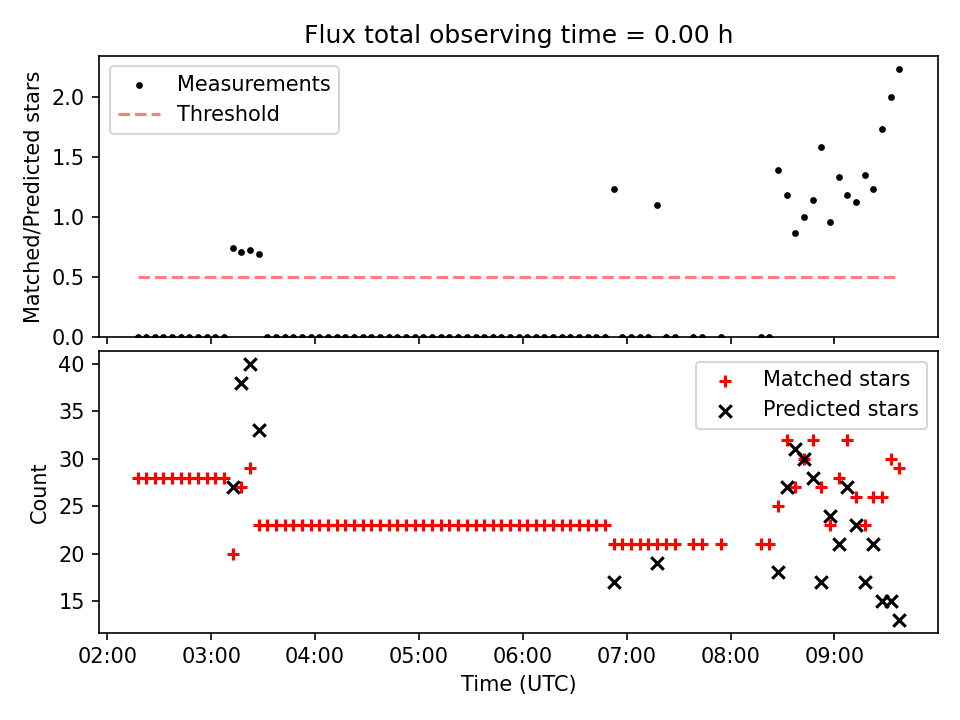 Flux total observing time = 0.00 h

Measurements
Threshold

Matched/Predicted stars

2.0
1.5
1.0
0.5
0.0

Matched stars
Predicted stars

Count

40
35
30
25
20
15

02:00 03:00 04:00 05:00 06:00 07:00 08:00 09:00

Time (UTC)